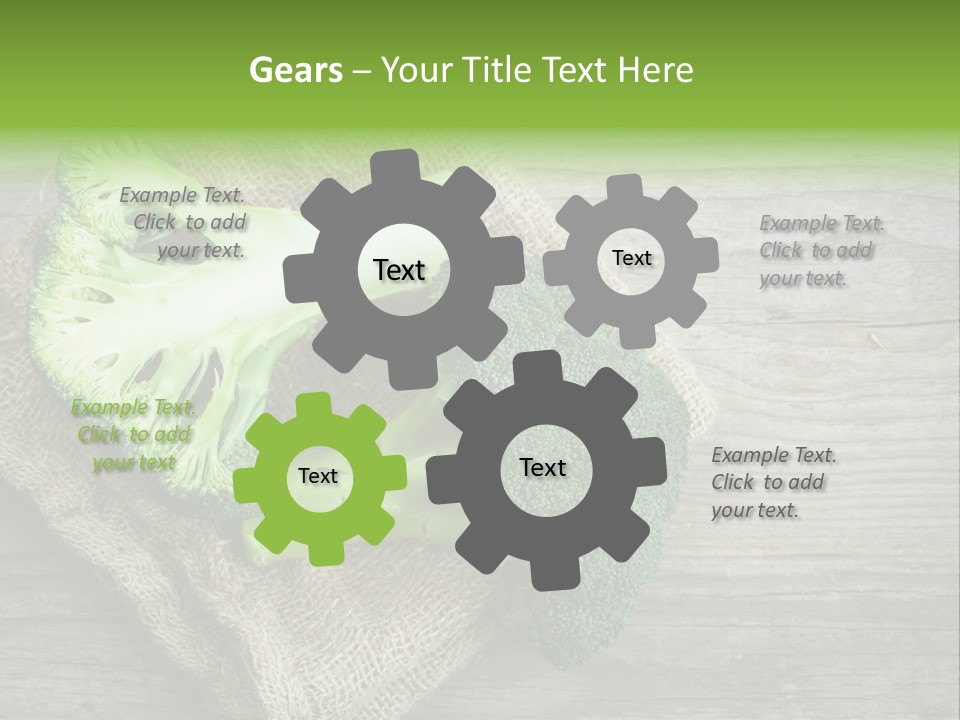 Gears – Your Title Text Here

Example Text. Click to add your text.

Text

Text

Example Text. Click to add your text.

Example Text. Click to add your text

Text

Text

Example Text. Click to add your text.